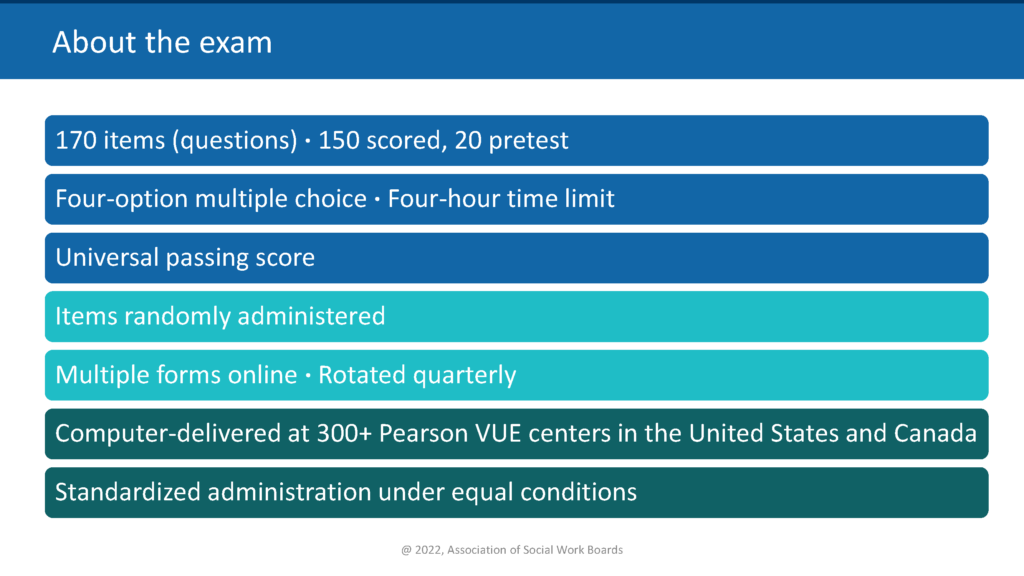 About the exam

170 items (questions) · 150 scored, 20 pretest

Four-option multiple choice · Four-hour time limit

Universal passing score

Items randomly administered

Multiple forms online · Rotated quarterly

Computer-delivered at 300+ Pearson VUE centers in the United States and Canada

Standardized administration under equal conditions

@ 2022, Association of Social Work Boards